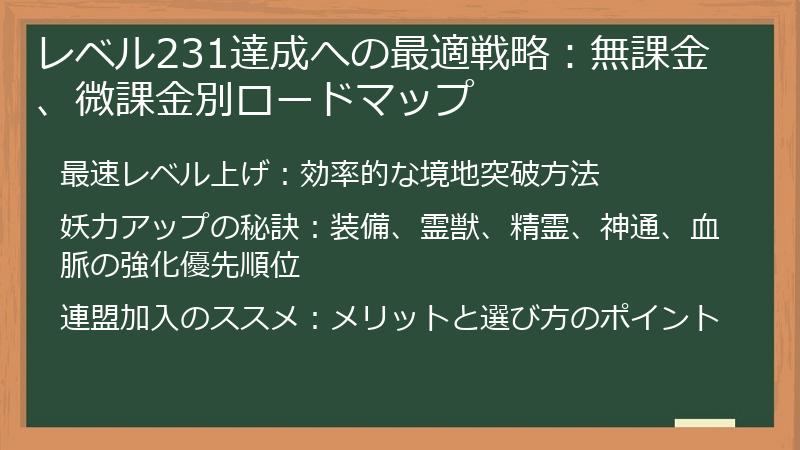 レベル231達成への最適戦略：無課金、微課金別ロードマップ

最速レベル上げ：効率的な境地突破方法

妖力アップの秘訣：装備、霊獣、精霊、神通、血脈の強化優先順位

連盟加入のススメ：メリットと選び方のポイント